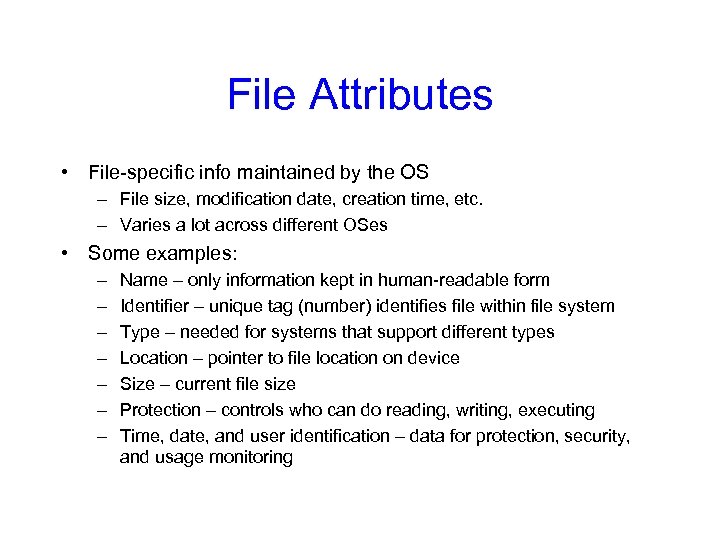 File Attributes

• File-specific info maintained by the OS
– File size, modification date, creation time, etc.
– Varies a lot across different OSes

• Some examples:
– Name – only information kept in human-readable form
– Identifier – unique tag (number) identifies file within file system
– Type – needed for systems that support different types
– Location – pointer to file location on device
– Size – current file size
– Protection – controls who can do reading, writing, executing
– Time, date, and user identification – data for protection, security, and usage monitoring